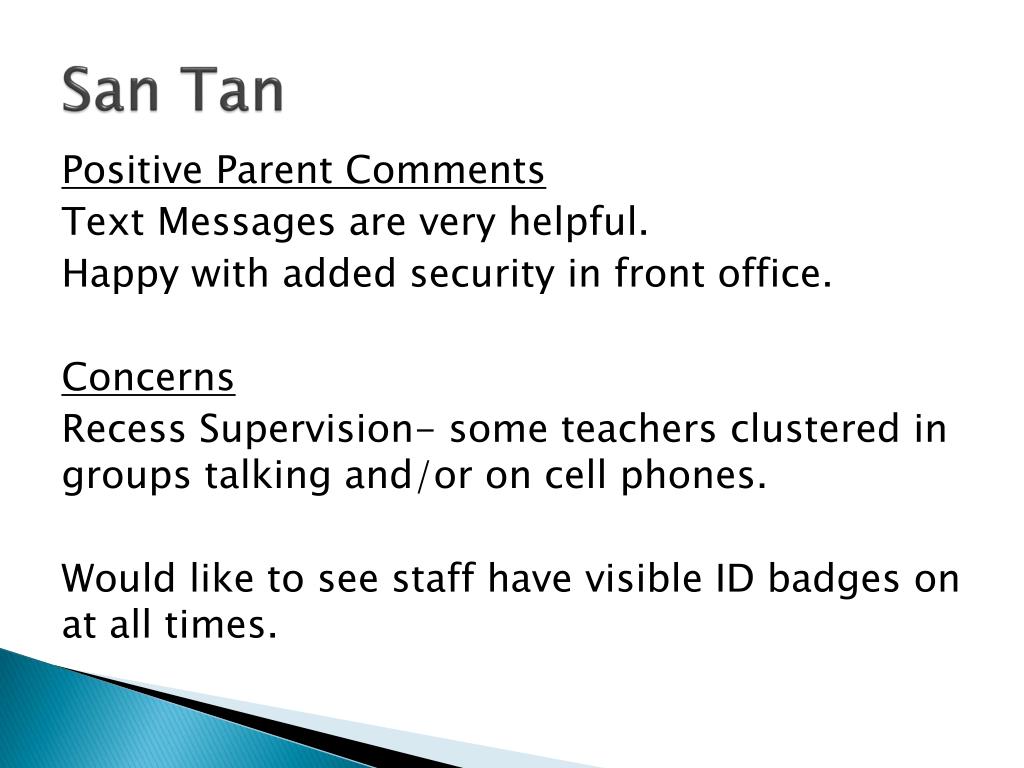 San Tan

Positive Parent Comments

Text Messages are very helpful.

Happy with added security in front office.

Concerns

Recess Supervision- some teachers clustered in groups talking and/or on cell phones.

Would like to see staff have visible ID badges on at all times.